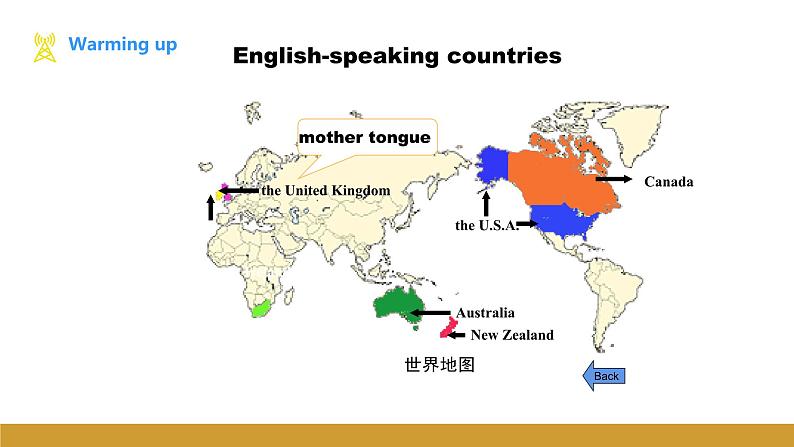 Warming up

English-speaking countries

mother tongue

the United Kingdom

Canada

the U.S.A.

Australia

New Zealand

世界地图

Back